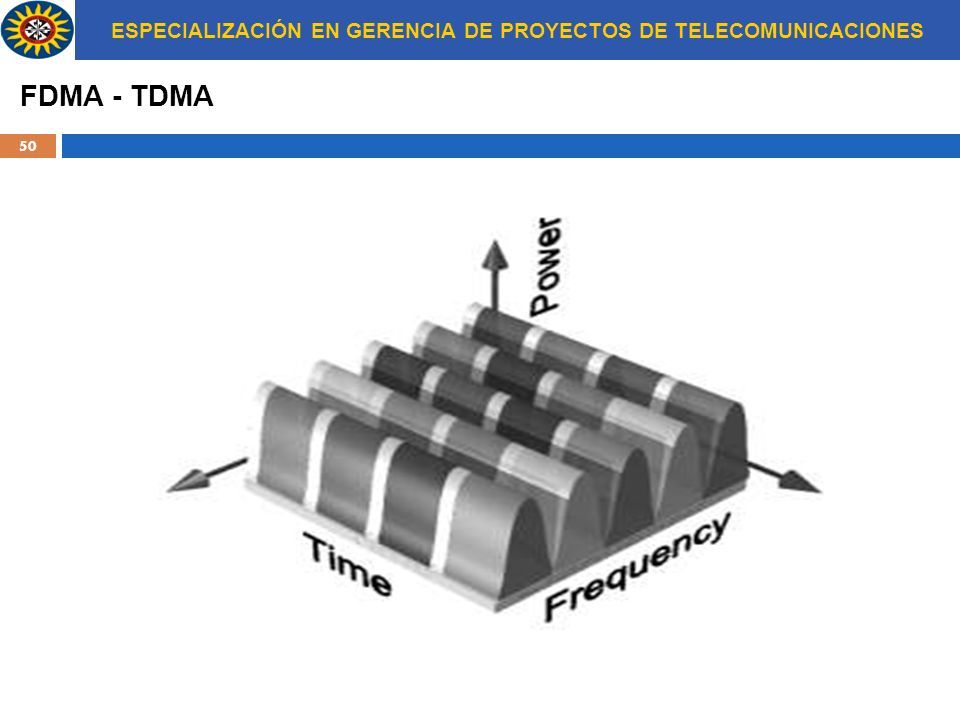 ESPECIALIZACIÓN EN GERENCIA DE PROYECTOS DE TELECOMUNICACIONES

FDMA - TDMA

50

Power

Time

Frequency